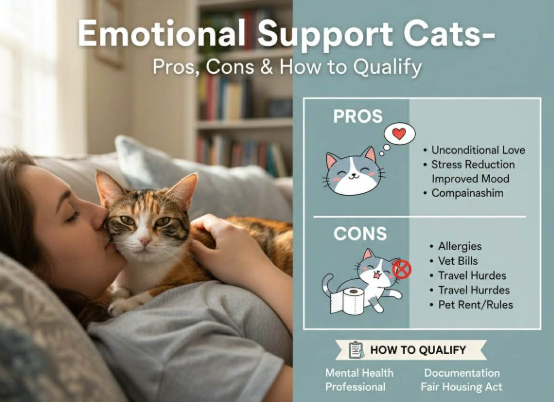 Emotional Support Cats-

Pros, Cons & How to Qualify

PROS

• Unconditional Love
• Stress Reduction
Improved Mood
• Compainashim

CONS

• Allergies
• Vet Bills
• Travel Hurdes
• Travel Hurrdes
• Pet Rent/Rules

HOW TO QUALIFY

Mental Health Professional

Documentation Fair Housing Act